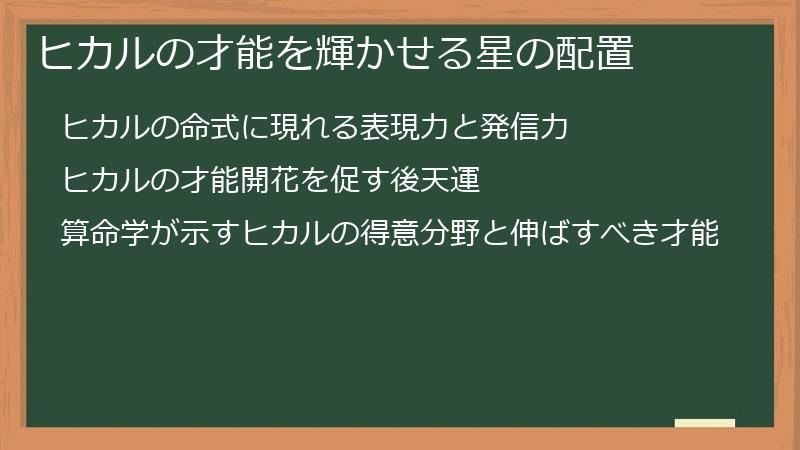 ヒカルの才能を輝かせる星の配置

ヒカルの命式に現れる表現力と発信力

ヒカルの才能開花を促す後天運

算命学が示すヒカルの得意分野と伸ばすべき才能